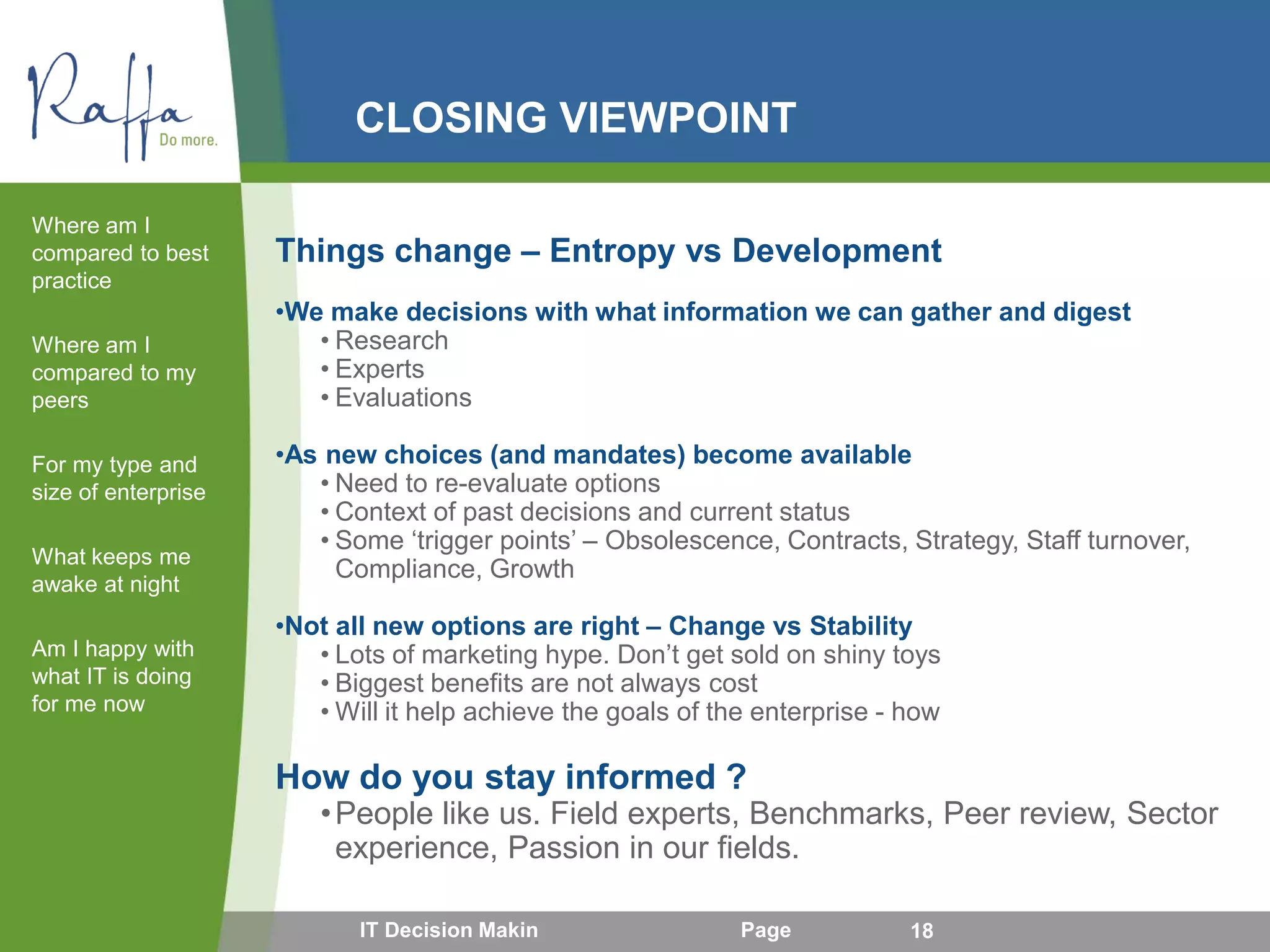 Raffa
Do more.

CLOSING VIEWPOINT

Where am I compared to best practice

Where am I compared to my peers

For my type and size of enterprise

What keeps me awake at night

Am I happy with what IT is doing for me now

Things change – Entropy vs Development

•We make decisions with what information we can gather and digest
• Research
• Experts
• Evaluations

•As new choices (and mandates) become available
• Need to re-evaluate options
• Context of past decisions and current status
• Some ‘trigger points’ – Obsolescence, Contracts, Strategy, Staff turnover, Compliance, Growth

•Not all new options are right – Change vs Stability
• Lots of marketing hype. Don’t get sold on shiny toys
• Biggest benefits are not always cost
• Will it help achieve the goals of the enterprise - how

How do you stay informed ?
• People like us. Field experts, Benchmarks, Peer review, Sector experience, Passion in our fields.

IT Decision Makin Page 18